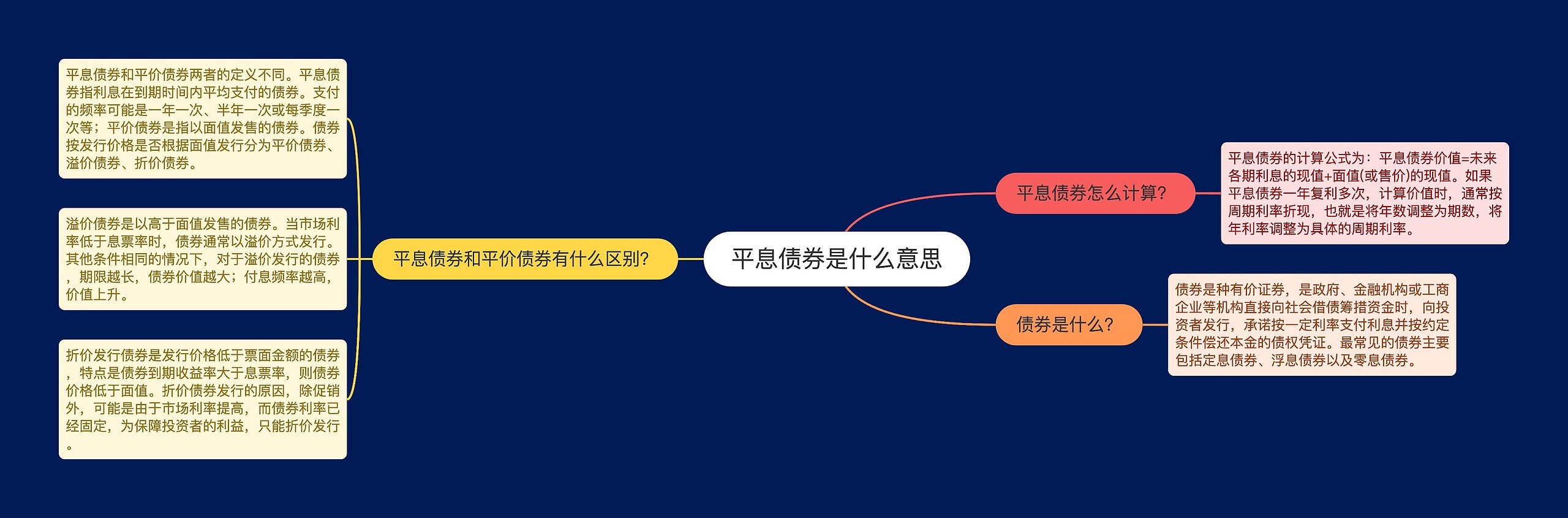 平息债券是什么意思

平息债券和平价债券有什么区别?

平息债券和平价债券两者的定义不同。平息债券指利息在到期时间内平均支付的债券。支付的频率可能是一年一次、半年一次或每季度一次等；平价债券是指以面值发售的债券。债券按发行价格是否根据面值发行分为平价债券、溢价债券、折价债券。

溢价债券是以高于面值发售的债券。当市场利率低于息票率时，债券通常以溢价方式发行。其他条件相同的情况下，对于溢价发行的债券，期限越长，债券价值越大；付息频率越高，价值上升。

折价发行债券是发行价格低于票面金额的债券，特点是债券到期收益率大于息票率，则债券价格低于面值。折价债券发行的原因，除促销外，可能是由于市场利率提高，而债券利率已经固定，为保障投资者的利益，只能折价发行。

平息债券怎么计算?

平息债券的计算公式为：平息债券价值=未来各期利息的现值+面值(或售价)的现值。如果平息债券一年复利多次，计算价值时，通常按周期利率折现，也就是将年数调整为期数，将年利率调整为具体的周期利率。

债券是什么?

债券是种有价证券，是政府、金融机构或工商企业等机构直接向社会借债筹措资金时，向投资者发行，承诺按一定利率支付利息并按约定条件偿还本金的债权凭证。最常见的债券主要包括定息债券、浮息债券以及零息债券。